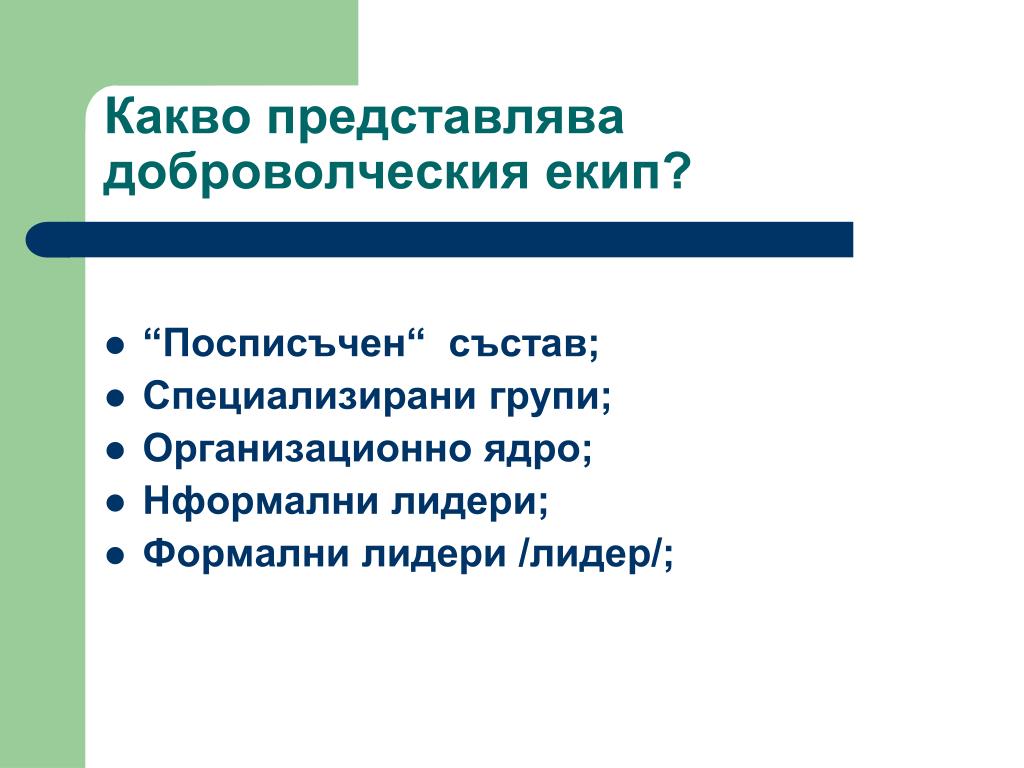 Какво представлява доброволческия екип?

- “Посписъчен“ състав;
- Специализирани групи;
- Организационно ядро;
- Нформални лидери;
- Формални лидери /лидер/;